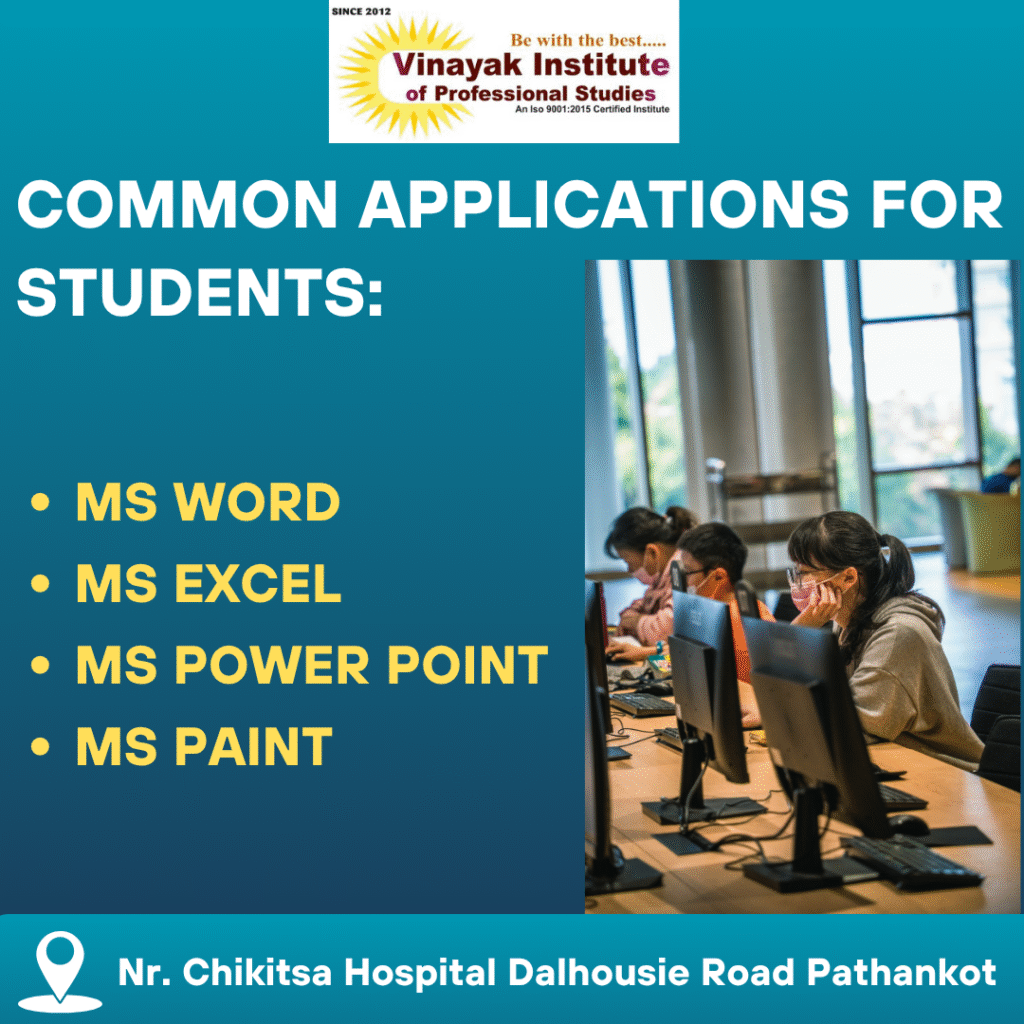 SINCE 2012
Be with the best.....
Vinayak Institute
of Professional Studies
An Iso 9001:2015 Certified Institute

COMMON APPLICATIONS FOR STUDENTS:

• MS WORD
• MS EXCEL
• MS POWER POINT
• MS PAINT

Nr. Chikitsa Hospital Dalhousie Road Pathankot